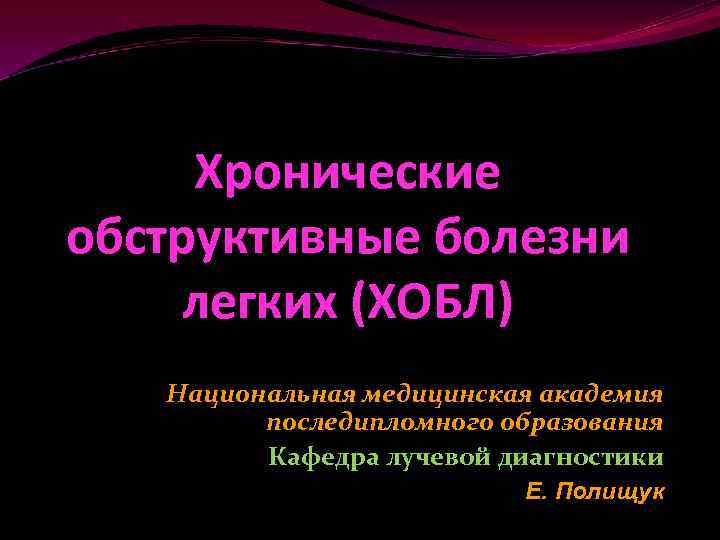 Хронические обструктивные болезни легких (ХОБЛ)

Национальная медицинская академия последипломного образования

Кафедра лучевой диагностики

Е. Полищук